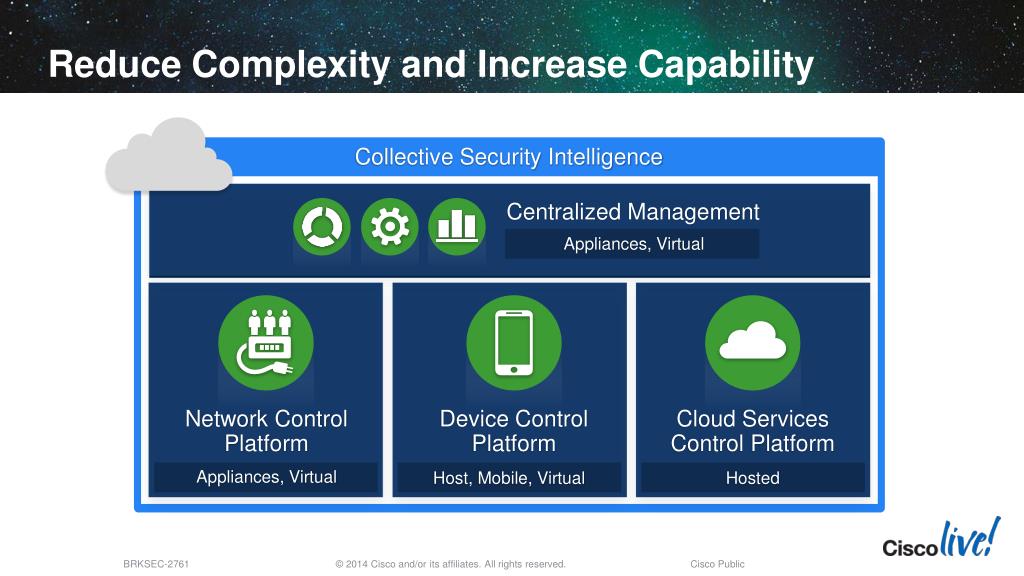 Reduce Complexity and Increase Capability

Collective Security Intelligence

Centralized Management

Appliances, Virtual

Network Control Platform

Appliances, Virtual

Device Control Platform

Host, Mobile, Virtual

Cloud Services Control Platform

Hosted

BRKSEC-2761

© 2014 Cisco and/or its affiliates. All rights reserved.

Cisco Public

Cisco live!